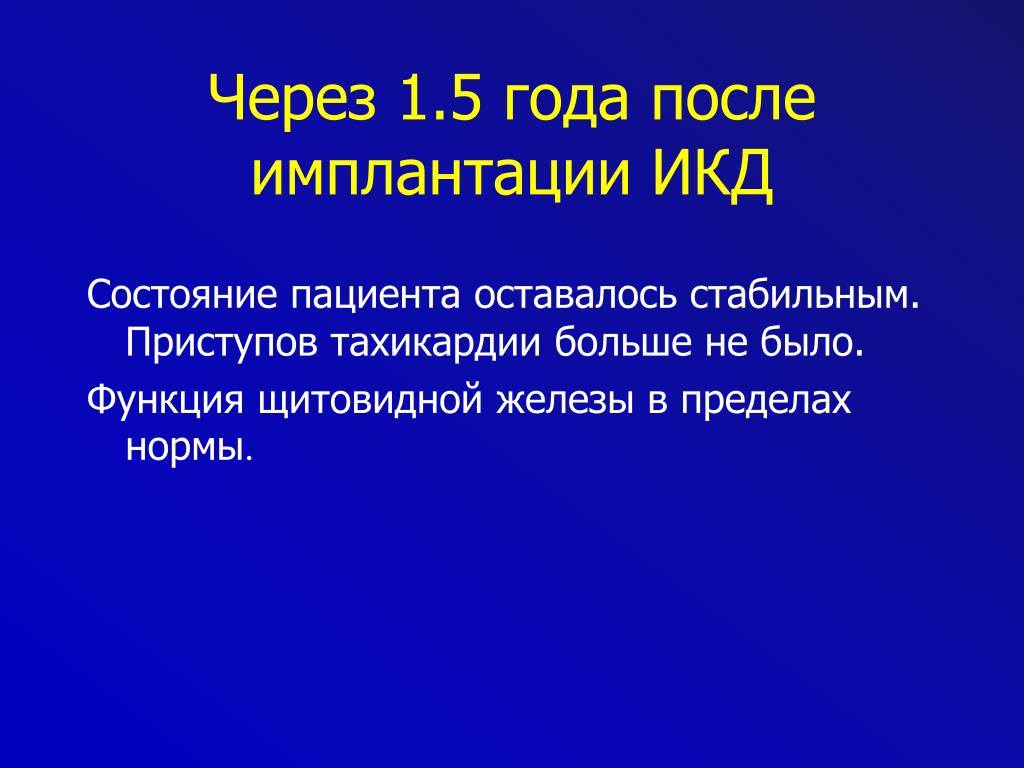 Через 1.5 года после имплантации ИКД

Состояние пациента оставалось стабильным. Приступов тахикардии больше не было.

Функция щитовидной железы в пределах нормы.